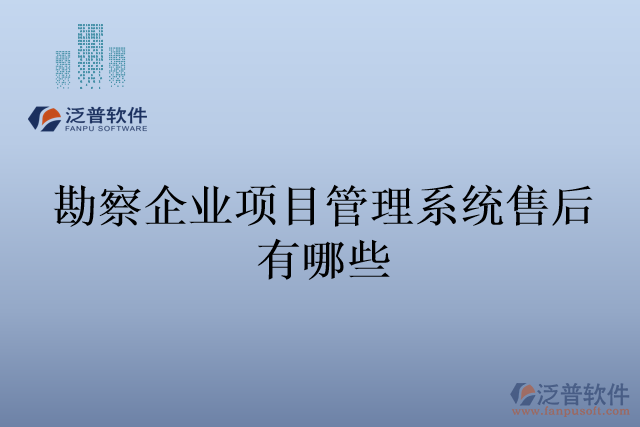 泛普软件
FANPU SOFTWARE

勘察企业项目管理系统售后有哪些

泛普软件
www.fanpusoft.com